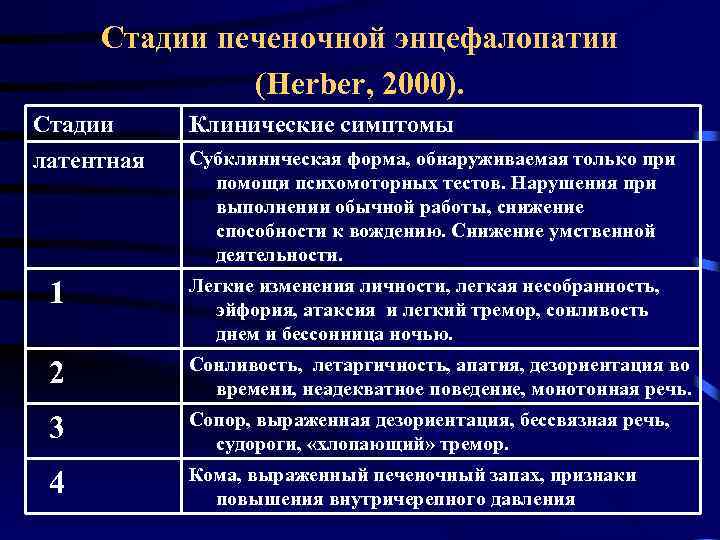 Стадии печеночной энцефалопатии (Herber, 2000).

| Стадии | Клинические симптомы |
|---|---|
| латентная | Субклиническая форма, обнаруживаемая только при помощи психомоторных тестов. Нарушения при выполнении обычной работы, снижение способности к вождению. Снижение умственной деятельности. |
| 1 | Легкие изменения личности, легкая несобранность, эйфория, атаксия и легкий тремор, сонливость днем и бессонница ночью. |
| 2 | Сонливость, летаргичность, апатия, дезориентация во времени, неадекватное поведение, монотонная речь. |
| 3 | Сопор, выраженная дезориентация, бессвязная речь, судороги, «хлопающий» тремор. |
| 4 | Кома, выраженный печеночный запах, признаки повышения внутричерепного давления |